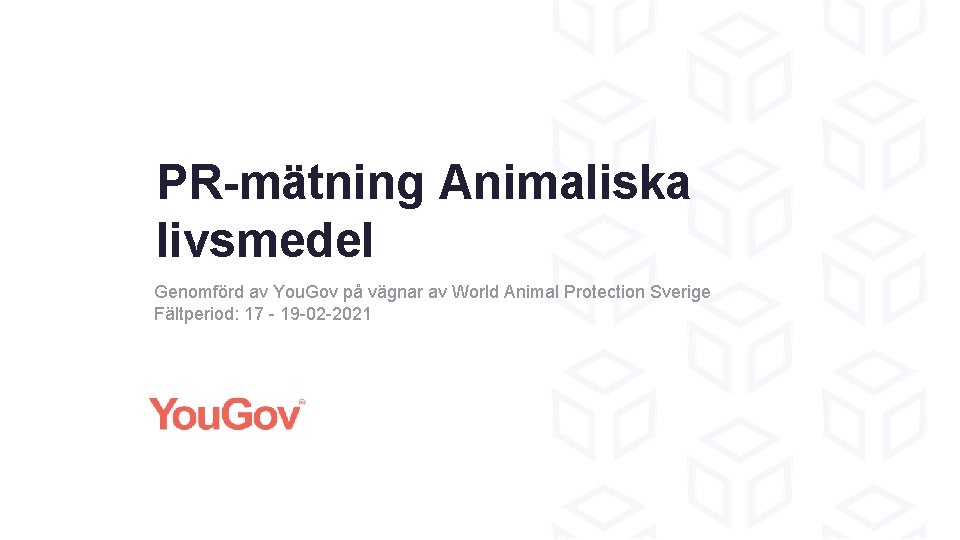 PR-mätning Animaliska livsmedel

Genomförd av YouGov på vägnar av World Animal Protection Sverige
Fältperiod: 17 - 19-02-2021

YouGov